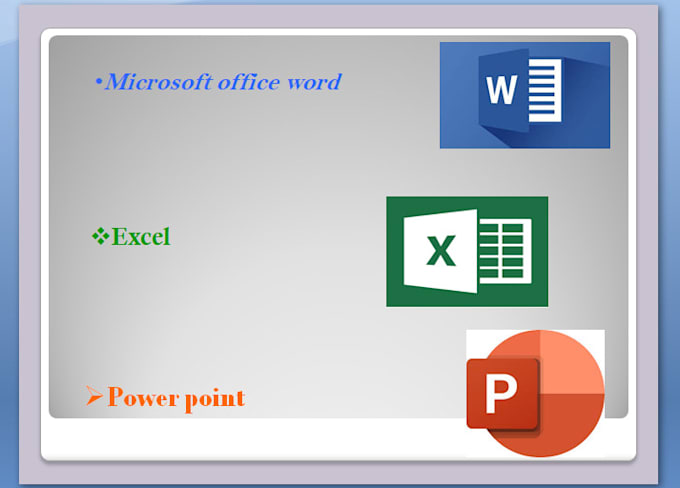 •Microsoft office word

W

❖Excel

X

➢Power point

P